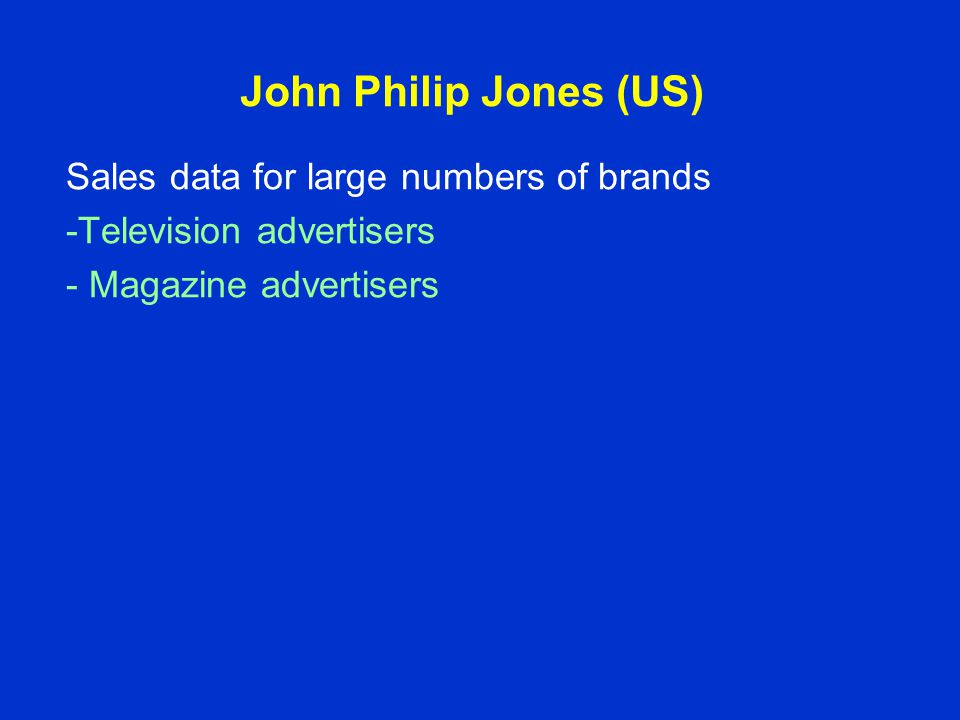 John Philip Jones (US)

Sales data for large numbers of brands
-Television advertisers
- Magazine advertisers